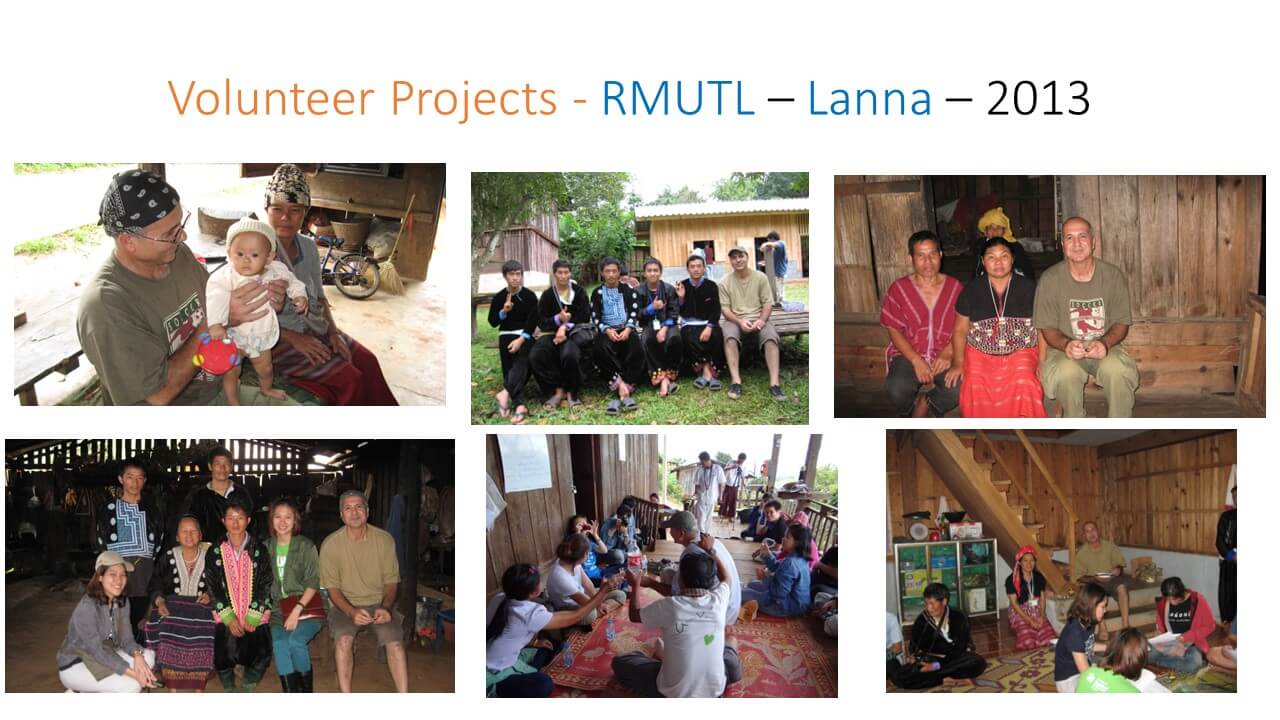 Volunteer Projects - RMUTL – Lanna – 2013